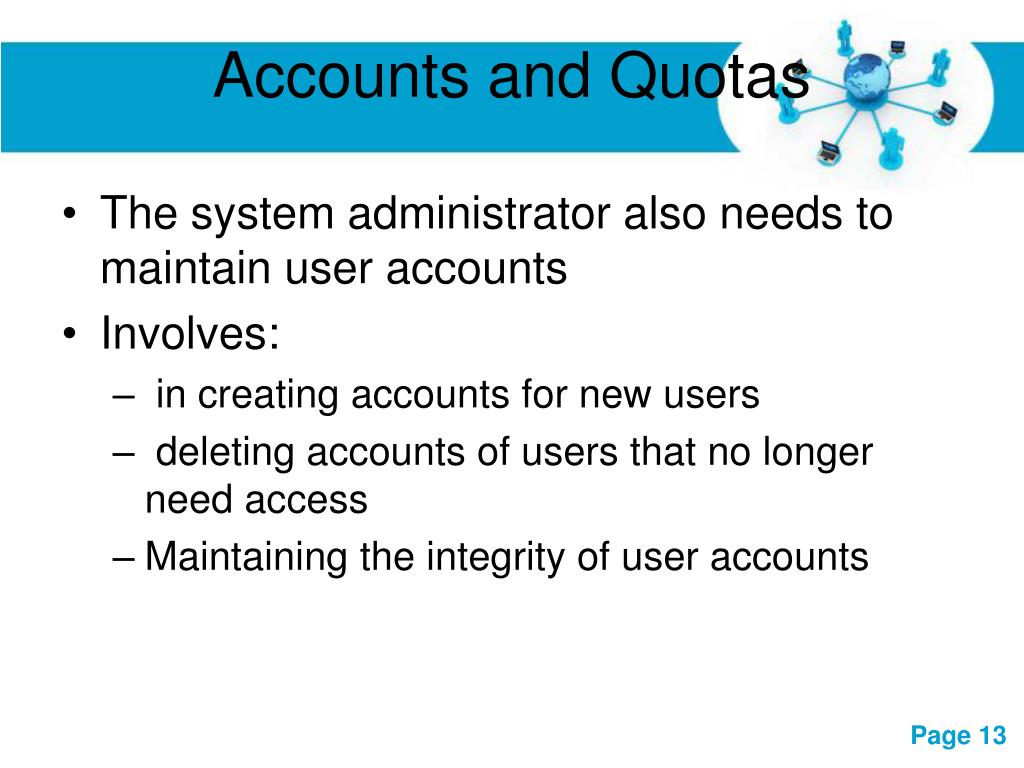 Accounts and Quotas

• The system administrator also needs to maintain user accounts
• Involves:
– in creating accounts for new users
– deleting accounts of users that no longer need access
– Maintaining the integrity of user accounts

Page 13